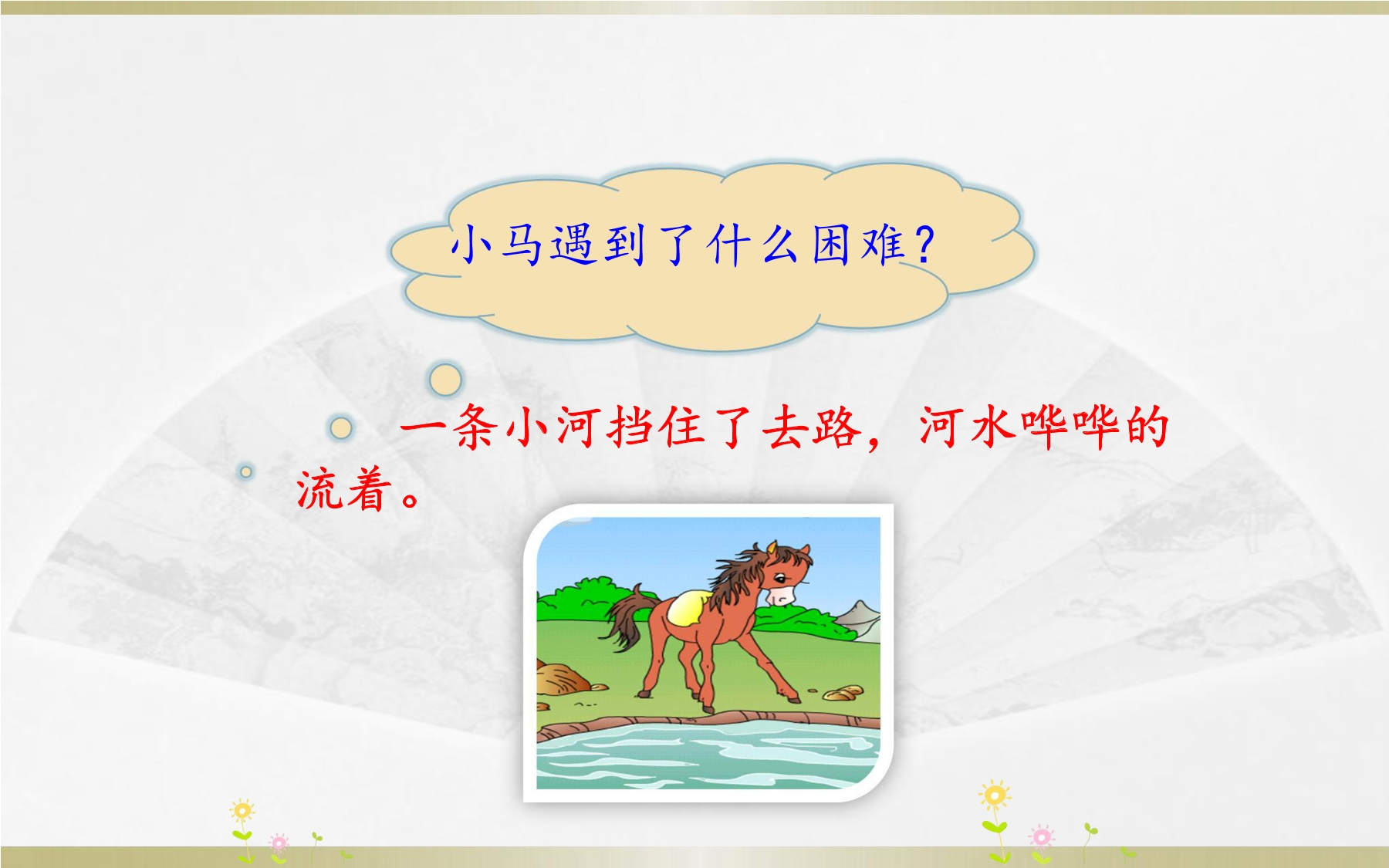 小马遇到了什么困难？

一条小河挡住了去路，河水哗哗的流着。